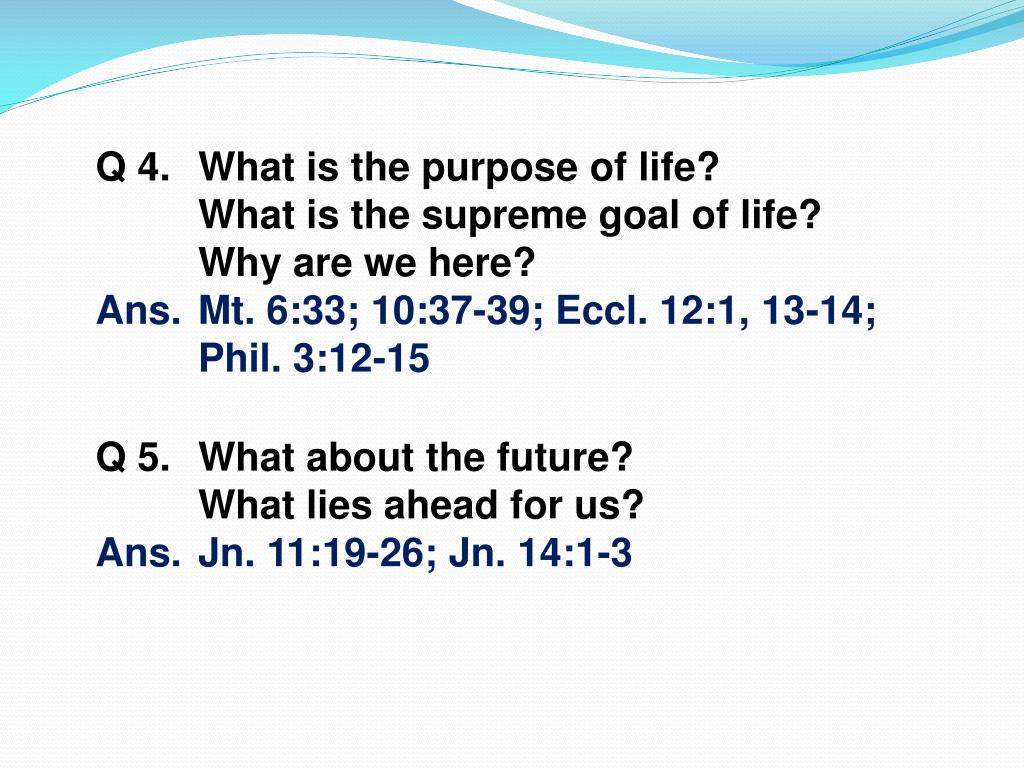 Q 4. What is the purpose of life?
What is the supreme goal of life?
Why are we here?
Ans. Mt. 6:33; 10:37-39; Eccl. 12:1, 13-14; Phil. 3:12-15

Q 5. What about the future?
What lies ahead for us?
Ans. Jn. 11:19-26; Jn. 14:1-3